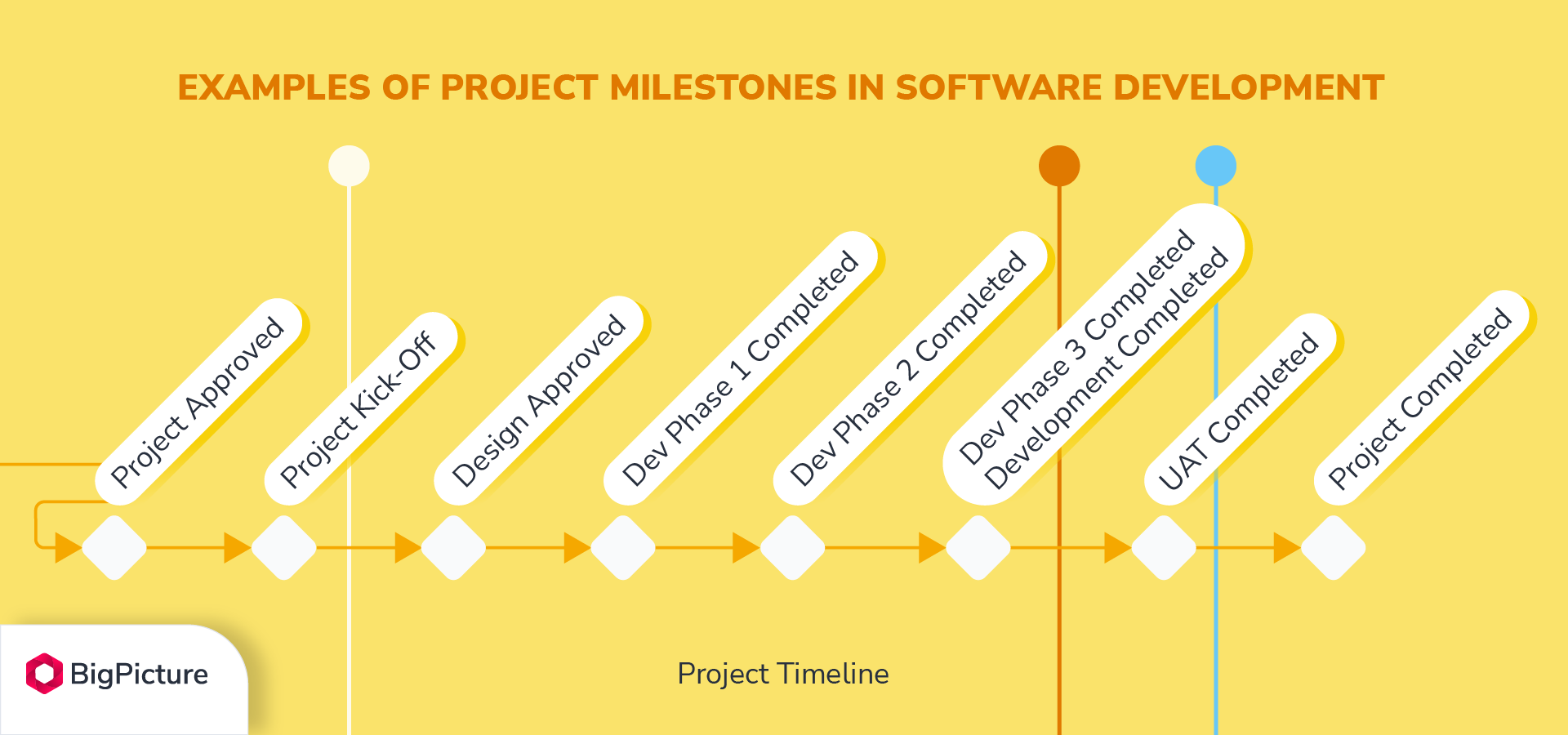 EXAMPLES OF PROJECT MILESTONES IN SOFTWARE DEVELOPMENT

Project Approved

Project Kick-Off

Design Approved

Dev Phase 1 Completed

Dev Phase 2 Completed

Dev Phase 3 Completed
Development Completed

UAT Completed

Project Completed

BigPicture

Project Timeline